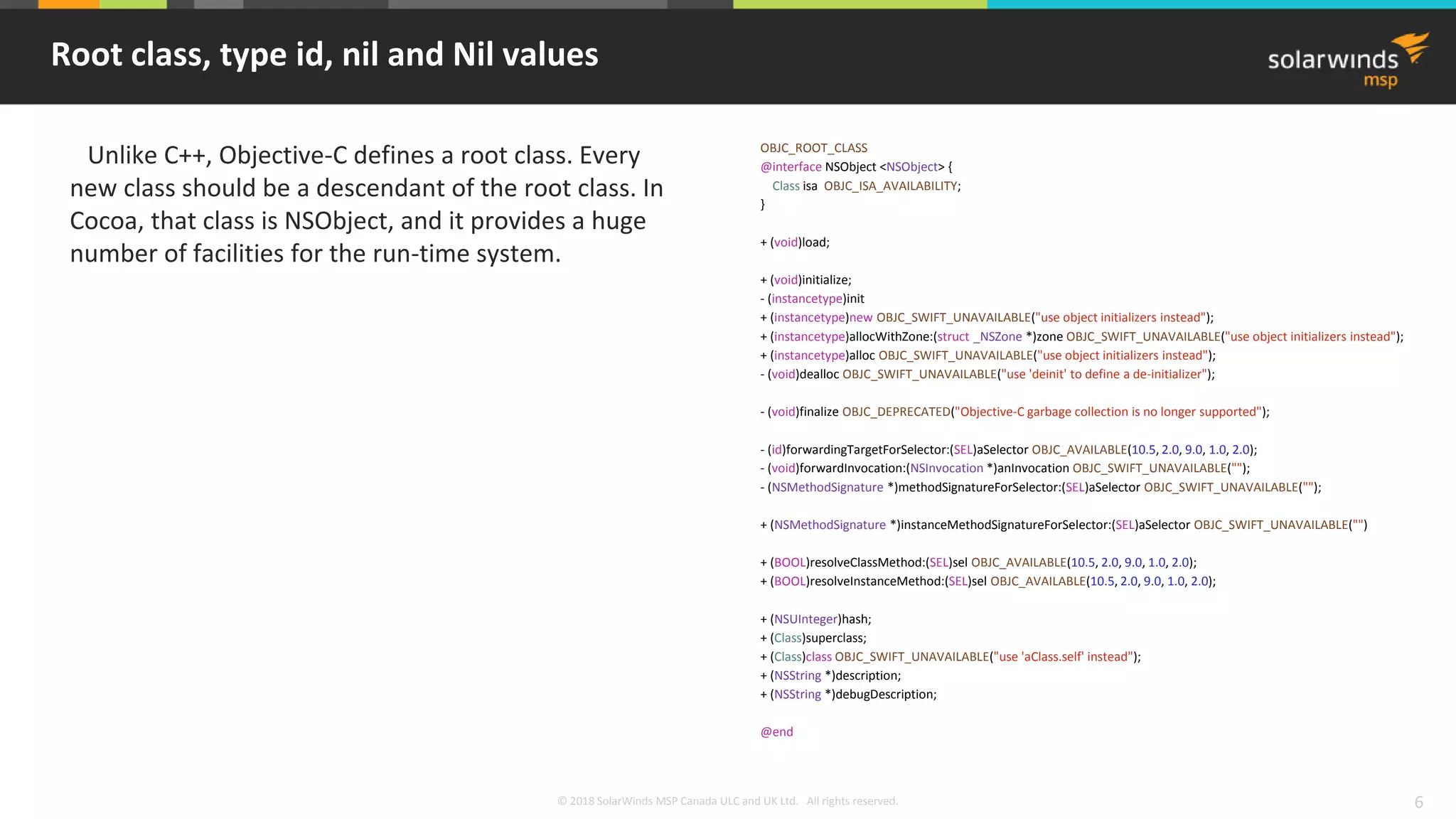 Root class, type id, nil and Nil values

solarwinds msp

Unlike C++, Objective-C defines a root class. Every new class should be a descendant of the root class. In Cocoa, that class is NSObject, and it provides a huge number of facilities for the run-time system.

OBJC_ROOT_CLASS
@interface NSObject <NSObject> {
  Class isa  OBJC_ISA_AVAILABILITY;
}

+ (void)load;

+ (void)initialize;
- (instancetype)init
+ (instancetype)new OBJC_SWIFT_UNAVAILABLE("use object initializers instead");
+ (instancetype)allocWithZone:(struct _NSZone *)zone OBJC_SWIFT_UNAVAILABLE("use object initializers instead");
+ (instancetype)alloc OBJC_SWIFT_UNAVAILABLE("use object initializers instead");
- (void)dealloc OBJC_SWIFT_UNAVAILABLE("use 'deinit' to define a de-initializer");

- (void)finalize OBJC_DEPRECATED("Objective-C garbage collection is no longer supported");

- (id)forwardingTargetForSelector:(SEL)aSelector OBJC_AVAILABLE(10.5, 2.0, 9.0, 1.0, 2.0);
- (void)forwardInvocation:(NSInvocation *)anInvocation OBJC_SWIFT_UNAVAILABLE("");
- (NSMethodSignature *)methodSignatureForSelector:(SEL)aSelector OBJC_SWIFT_UNAVAILABLE("");

+ (NSMethodSignature *)instanceMethodSignatureForSelector:(SEL)aSelector OBJC_SWIFT_UNAVAILABLE("")

+ (BOOL)resolveClassMethod:(SEL)sel OBJC_AVAILABLE(10.5, 2.0, 9.0, 1.0, 2.0);
+ (BOOL)resolveInstanceMethod:(SEL)sel OBJC_AVAILABLE(10.5, 2.0, 9.0, 1.0, 2.0);

+ (NSUInteger)hash;
+ (Class)superclass;
+ (Class)class OBJC_SWIFT_UNAVAILABLE("use 'aClass.self' instead");
+ (NSString *)description;
+ (NSString *)debugDescription;

@end

© 2018 SolarWinds MSP Canada ULC and UK Ltd. All rights reserved.

6